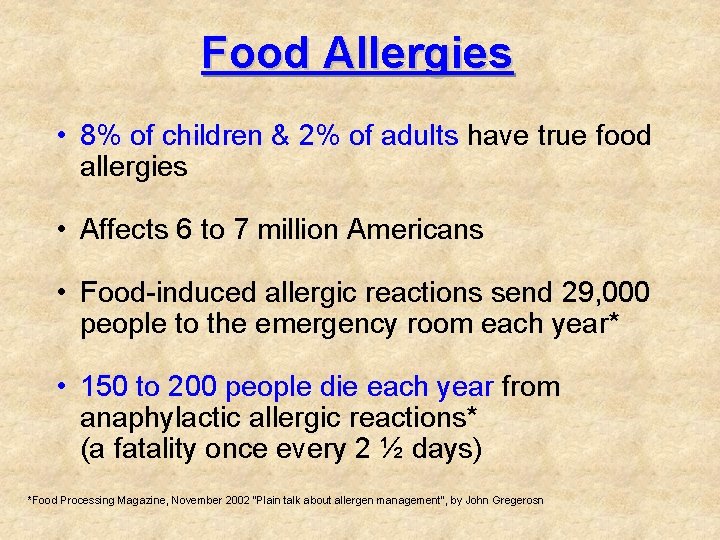 Food Allergies

• 8% of children & 2% of adults have true food allergies

• Affects 6 to 7 million Americans

• Food-induced allergic reactions send 29,000 people to the emergency room each year*

• 150 to 200 people die each year from anaphylactic allergic reactions*
(a fatality once every 2 ½ days)

*Food Processing Magazine, November 2002 "Plain talk about allergen management", by John Gregerosn